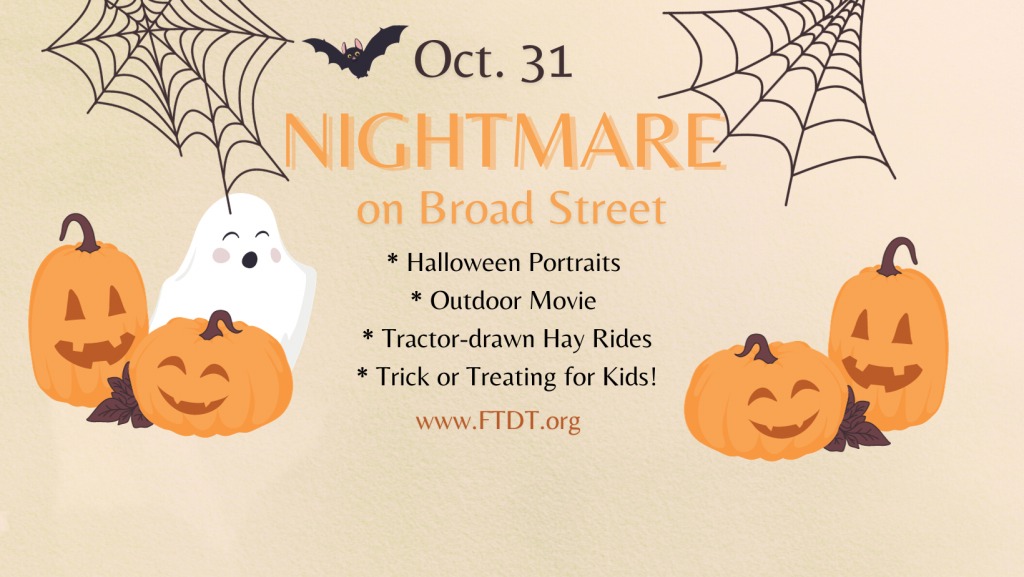 Oct. 31

NIGHTMARE

on Broad Street

* Halloween Portraits
* Outdoor Movie
* Tractor-drawn Hay Rides
* Trick or Treating for Kids!

www.FTDT.org